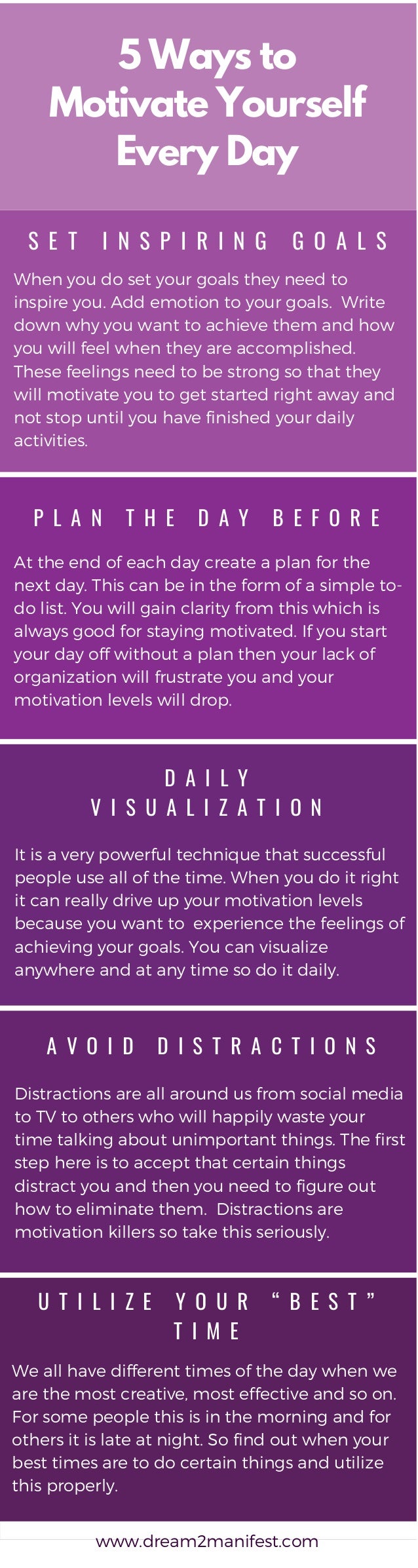 5 Ways to Motivate Yourself Every Day

SET INSPIRING GOALS

When you do set your goals they need to inspire you. Add emotion to your goals. Write down why you want to achieve them and how you will feel when they are accomplished. These feelings need to be strong so that they will motivate you to get started right away and not stop until you have finished your daily activities.

PLAN THE DAY BEFORE

At the end of each day create a plan for the next day. This can be in the form of a simple to-do list. You will gain clarity from this which is always good for staying motivated. If you start your day off without a plan then your lack of organization will frustrate you and your motivation levels will drop.

DAILY VISUALIZATION

It is a very powerful technique that successful people use all of the time. When you do it right it can really drive up your motivation levels because you want to experience the feelings of achieving your goals. You can visualize anywhere and at any time so do it daily.

AVOID DISTRACTIONS

Distractions are all around us from social media to TV to others who will happily waste your time talking about unimportant things. The first step here is to accept that certain things distract you and then you need to figure out how to eliminate them. Distractions are motivation killers so take this seriously.

UTILIZE YOUR "BEST" TIME

We all have different times of the day when we are the most creative, most effective and so on. For some people this is in the morning and for others it is late at night. So find out when your best times are to do certain things and utilize this properly.

www.dream2manifest.com